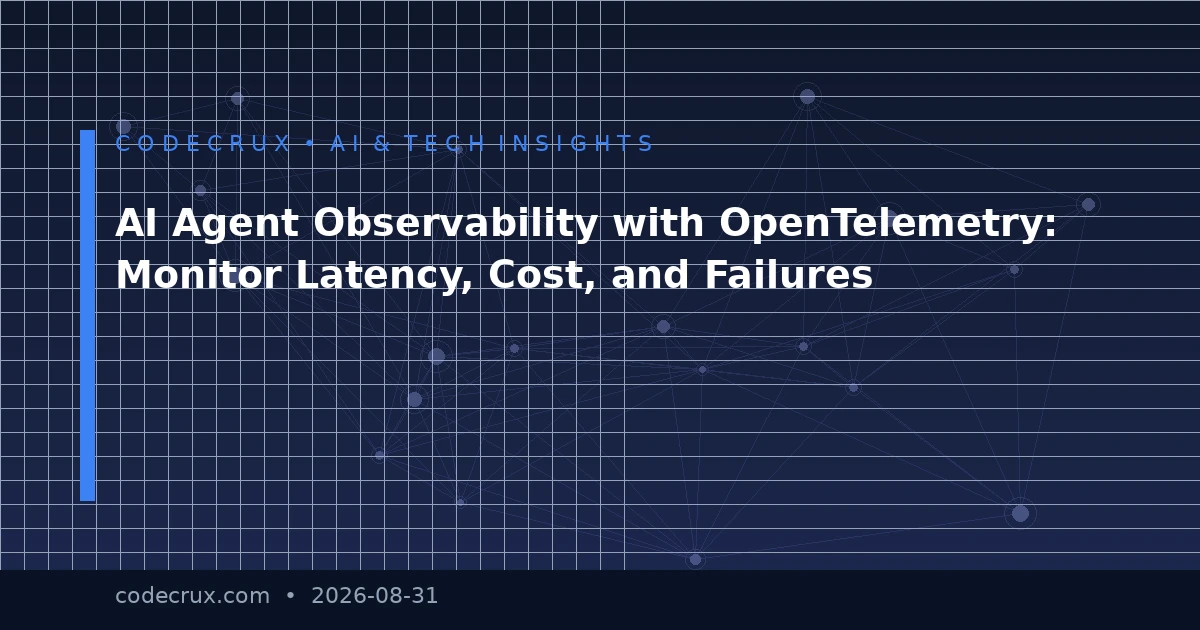 CODECRUX • AI & TECH INSIGHTS

AI Agent Observability with OpenTelemetry: Monitor Latency, Cost, and Failures

codecrux.com • 2026-08-31